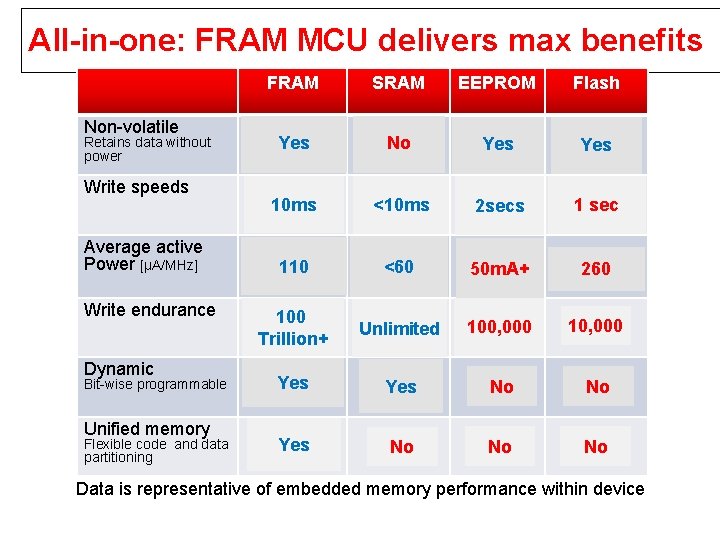 All-in-one: FRAM MCU delivers max benefits

| | FRAM | SRAM | EEPROM | Flash |
|---|---|---|---|---|
| Non-volatile Retains data without power | Yes | No | Yes | Yes |
| Write speeds | 10ms | <10ms | 2secs | 1 sec |
| Average active Power [µA/MHz] | 110 | <60 | 50mA+ | 260 |
| Write endurance | 100 Trillion+ | Unlimited | 100,000 | 10,000 |
| Dynamic Bit-wise programmable | Yes | Yes | No | No |
| Unified memory Flexible code and data partitioning | Yes | No | No | No |

Data is representative of embedded memory performance within device